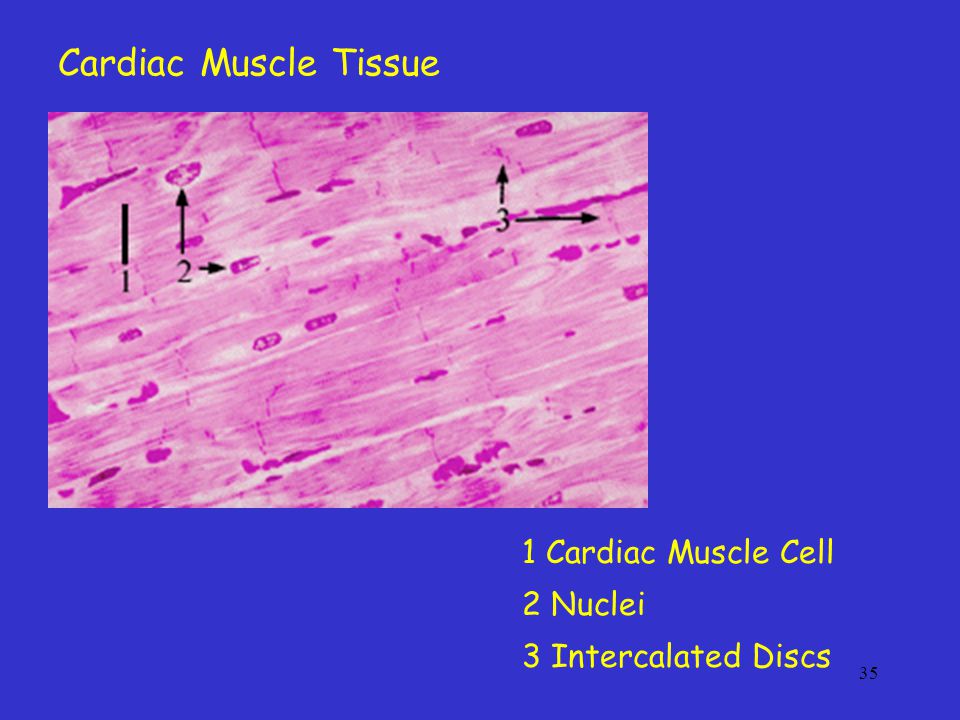 Cardiac Muscle Tissue

1

2

3

1 Cardiac Muscle Cell

2 Nuclei

3 Intercalated Discs

35